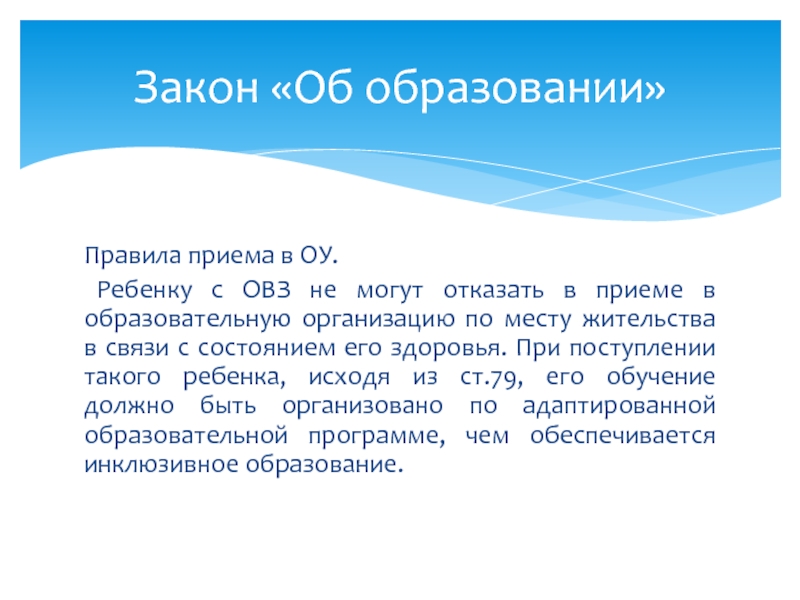 Закон «Об образовании»

Правила приема в ОУ.

Ребенку с ОВЗ не могут отказать в приеме в образовательную организацию по месту жительства в связи с состоянием его здоровья. При поступлении такого ребенка, исходя из ст.79, его обучение должно быть организовано по адаптированной образовательной программе, чем обеспечивается инклюзивное образование.